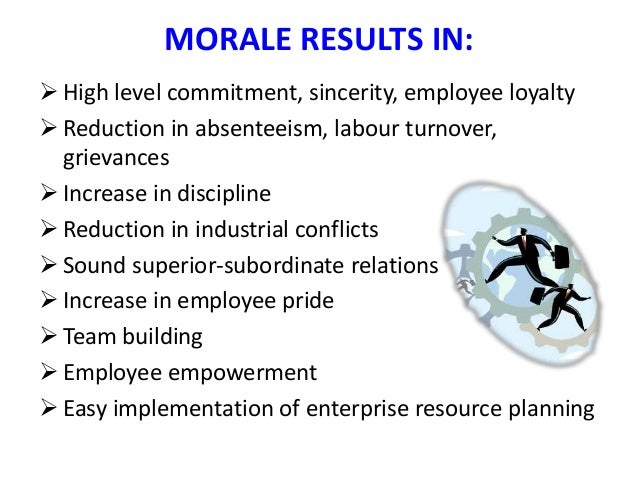 MORALE RESULTS IN:

➢ High level commitment, sincerity, employee loyalty
➢ Reduction in absenteeism, labour turnover, grievances
➢ Increase in discipline
➢ Reduction in industrial conflicts
➢ Sound superior-subordinate relations
➢ Increase in employee pride
➢ Team building
➢ Employee empowerment
➢ Easy implementation of enterprise resource planning